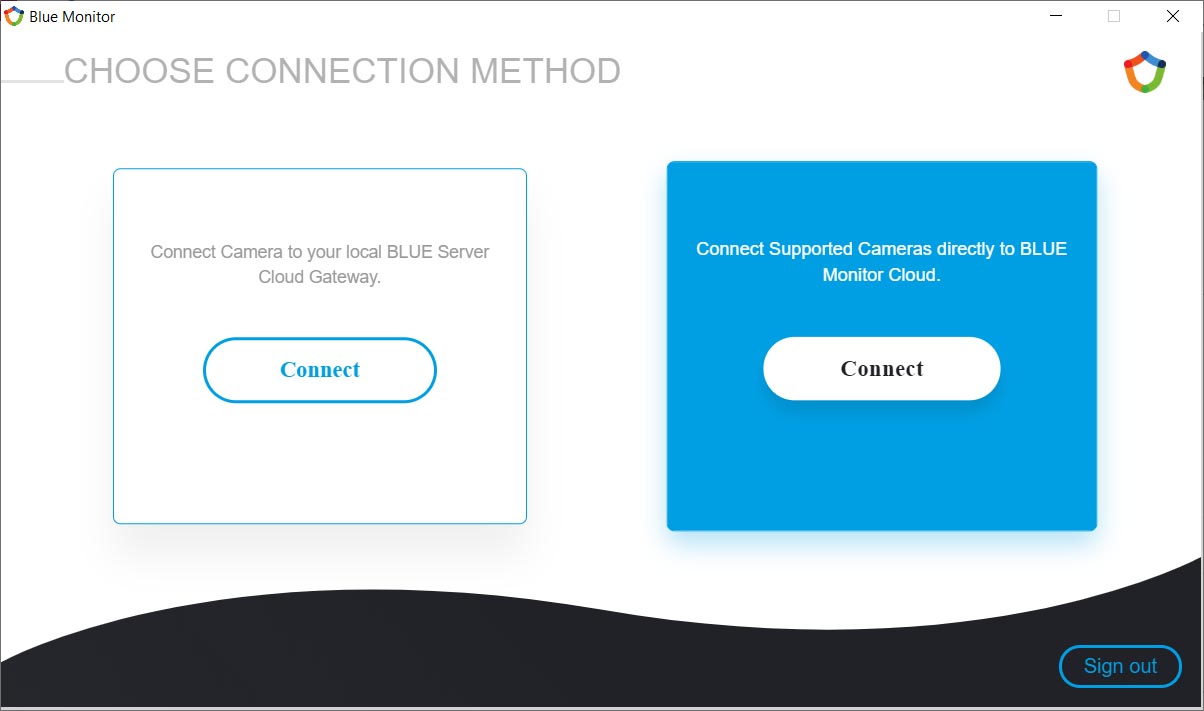 Blue Monitor

CHOOSE CONNECTION METHOD

Connect Camera to your local BLUE Server Cloud Gateway.

Connect

Connect Supported Cameras directly to BLUE Monitor Cloud.

Connect

Sign out